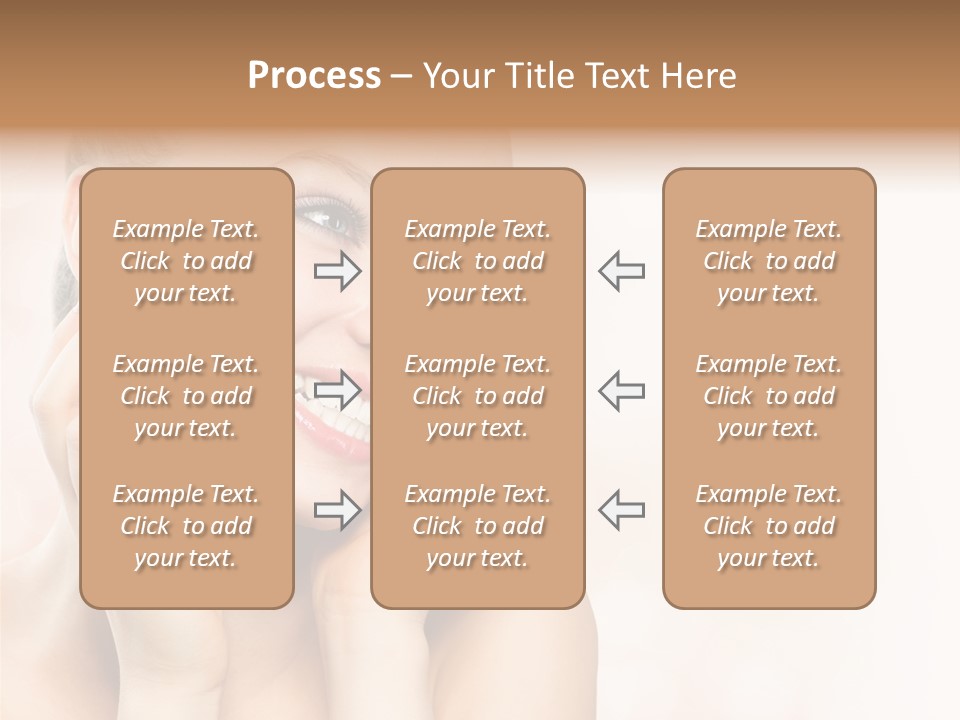 Process – Your Title Text Here

Example Text. Click to add your text.

Example Text. Click to add your text.

Example Text. Click to add your text.

Example Text. Click to add your text.

Example Text. Click to add your text.

Example Text. Click to add your text.

Example Text. Click to add your text.

Example Text. Click to add your text.

Example Text. Click to add your text.